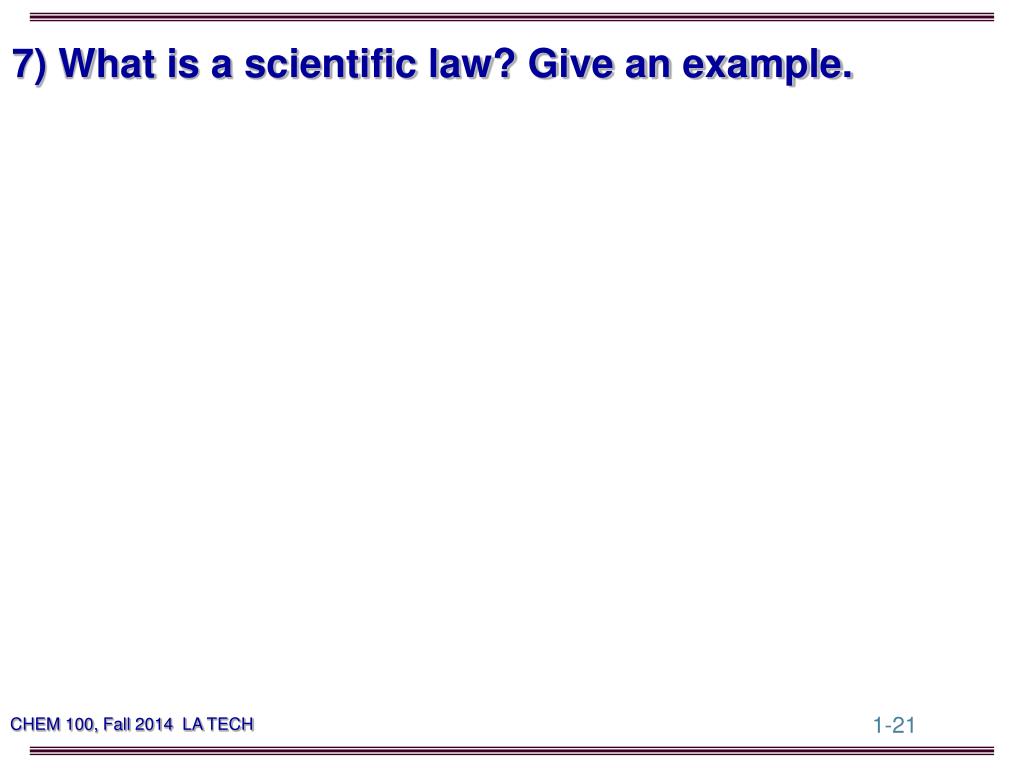 7) What is a scientific law? Give an example.

CHEM 100, Fall 2014 LA TECH

1-21